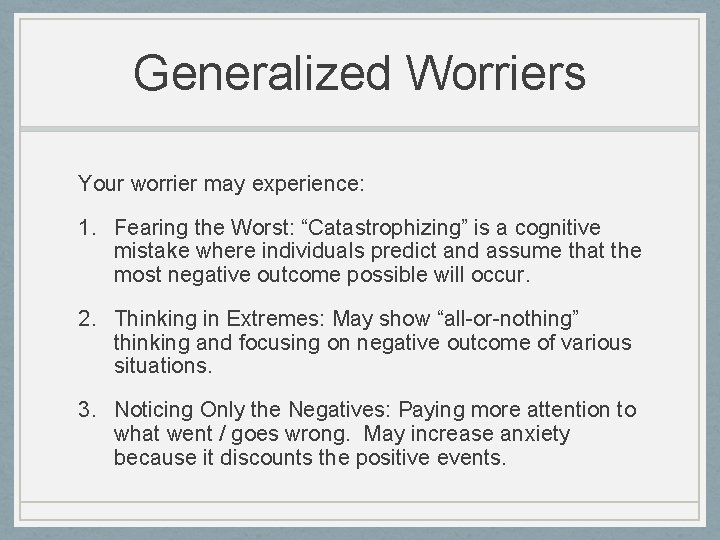 Generalized Worriers

Your worrier may experience:

1. Fearing the Worst: “Catastrophizing” is a cognitive mistake where individuals predict and assume that the most negative outcome possible will occur.

2. Thinking in Extremes: May show “all-or-nothing” thinking and focusing on negative outcome of various situations.

3. Noticing Only the Negatives: Paying more attention to what went / goes wrong. May increase anxiety because it discounts the positive events.